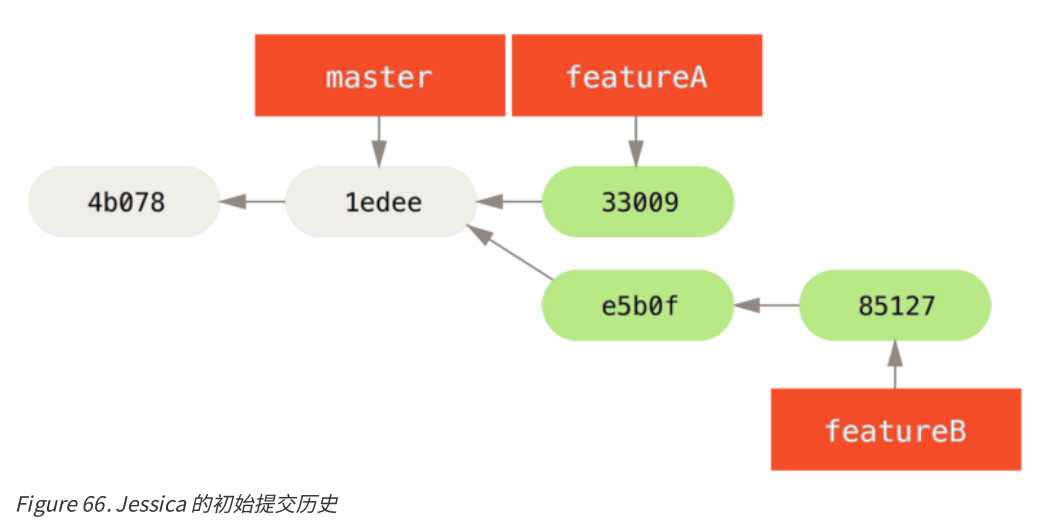 master

featureA

4b078

1edee

33009

e5b0f

85127

featureB

Figure 66. Jessica 的初始提交历史